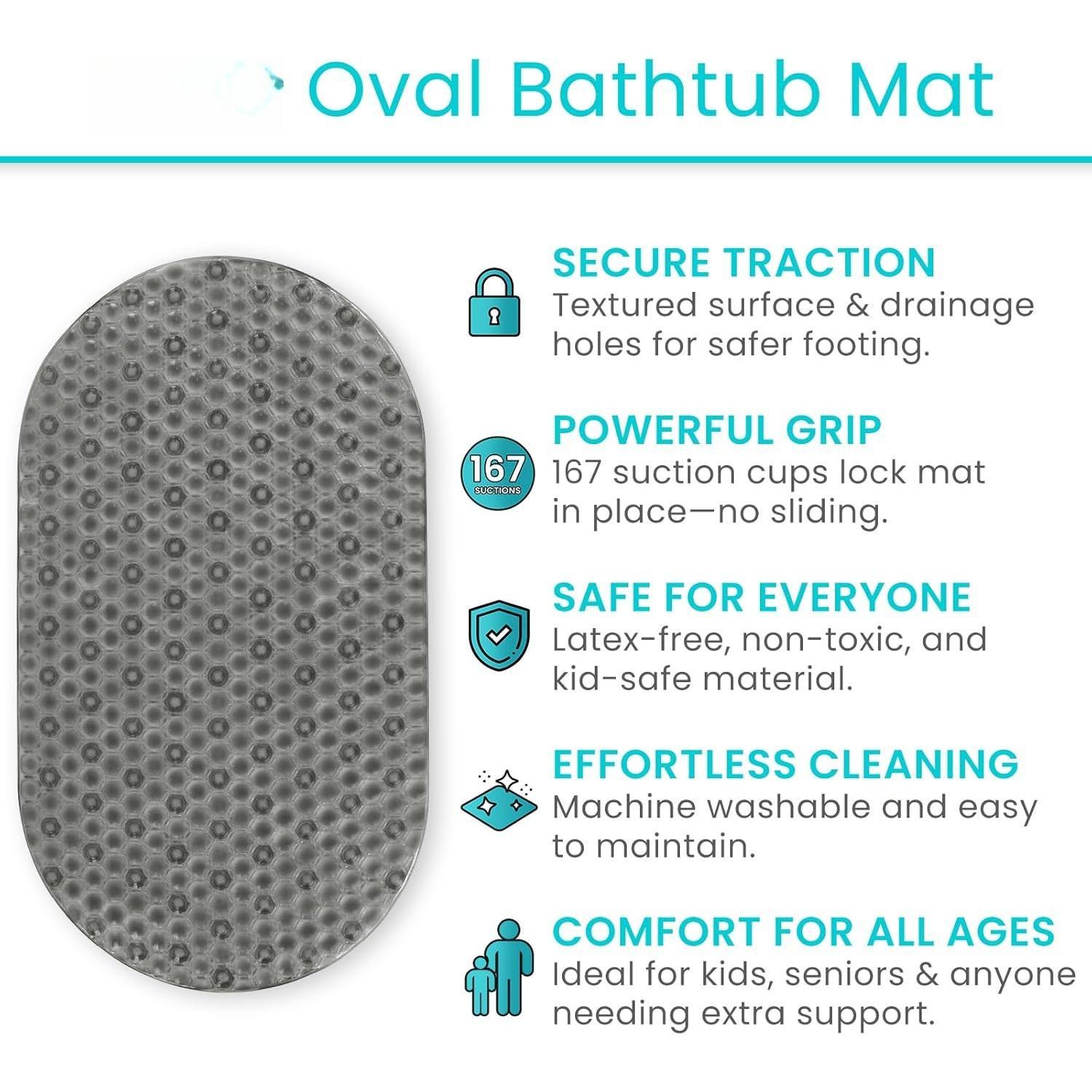 Oval Bathtub Mat

SECURE TRACTION
Textured surface & drainage holes for safer footing.

167 SUCTIONS

POWERFUL GRIP
167 suction cups lock mat in place—no sliding.

SAFE FOR EVERYONE
Latex-free, non-toxic, and kid-safe material.

EFFORTLESS CLEANING
Machine washable and easy to maintain.

COMFORT FOR ALL AGES
Ideal for kids, seniors & anyone needing extra support.